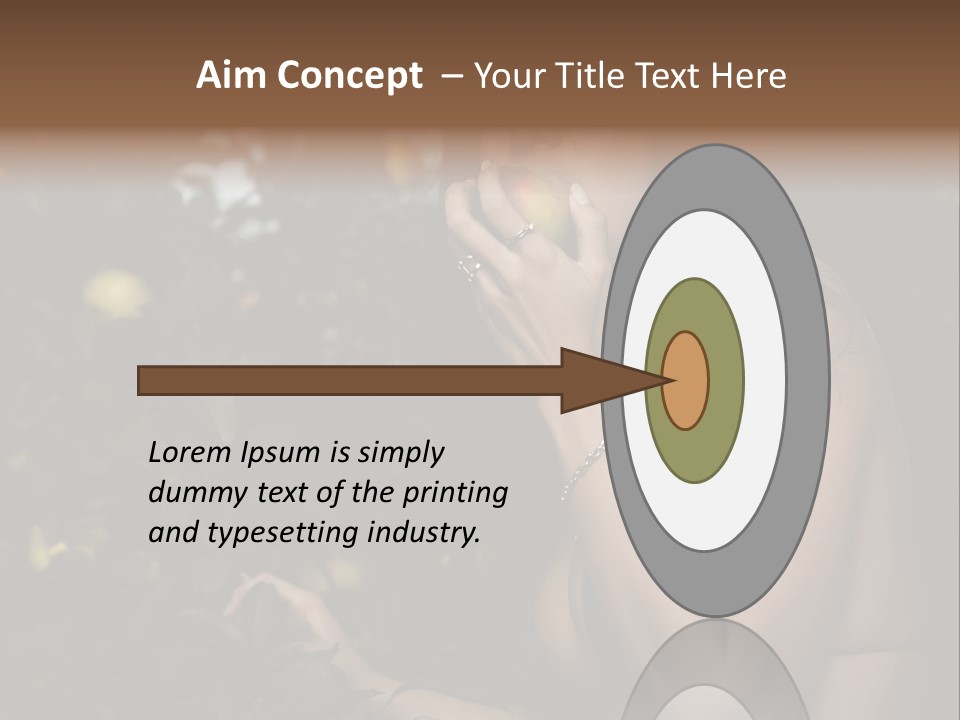 Aim Concept – Your Title Text Here

Lorem Ipsum is simply dummy text of the printing and typesetting industry.